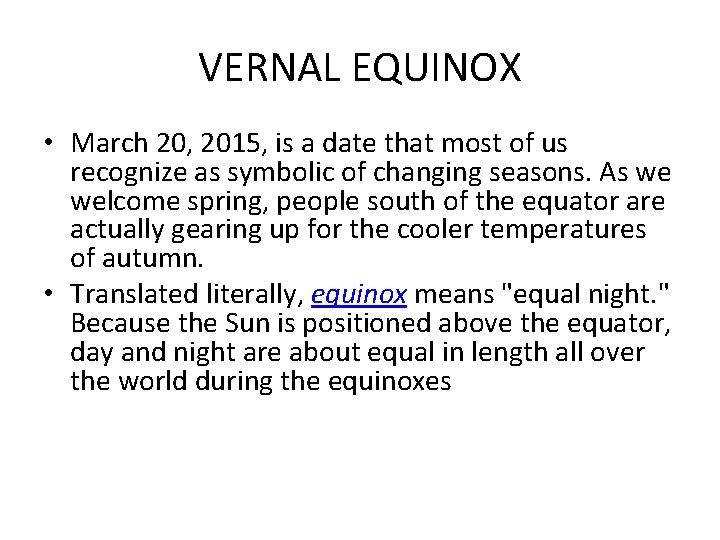 VERNAL EQUINOX

• March 20, 2015, is a date that most of us recognize as symbolic of changing seasons. As we welcome spring, people south of the equator are actually gearing up for the cooler temperatures of autumn.

• Translated literally, equinox means "equal night." Because the Sun is positioned above the equator, day and night are about equal in length all over the world during the equinoxes